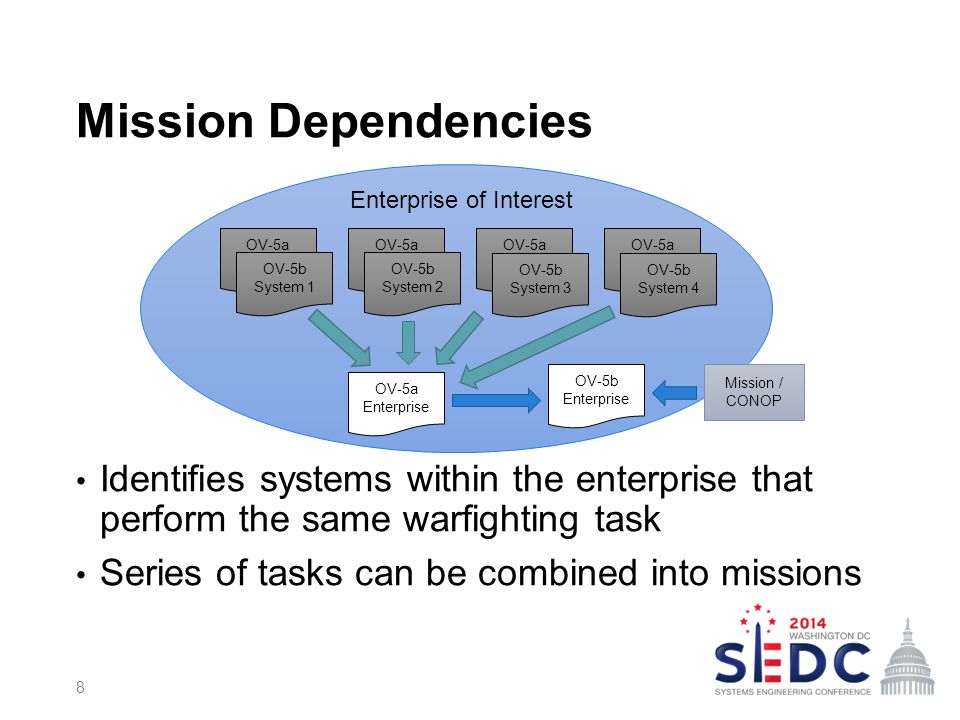 Mission Dependencies

Enterprise of Interest

OV-5a
OV-5b
System 1

OV-5a
OV-5b
System 2

OV-5a
OV-5b
System 3

OV-5a
OV-5b
System 4

OV-5a
Enterprise

OV-5b
Enterprise

Mission /
CONOP

• Identifies systems within the enterprise that perform the same warfighting task

• Series of tasks can be combined into missions

8

2014
WASHINGTON DC
SEDC
SYSTEMS ENGINEERING CONFERENCE